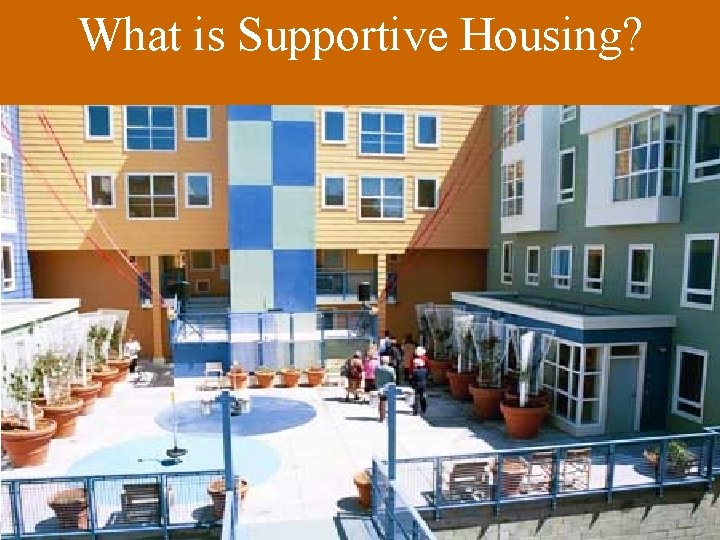 What is Supportive Housing?